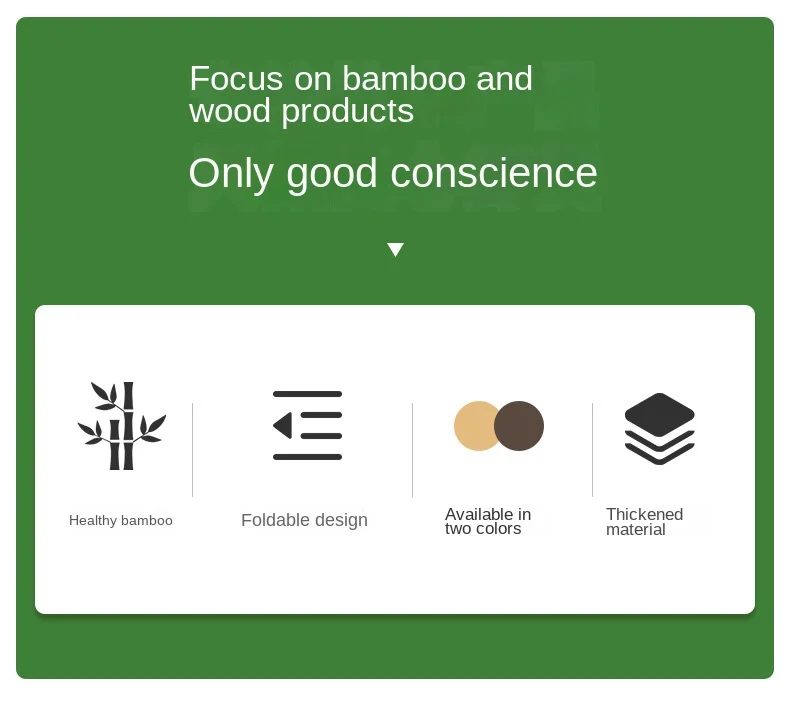 Focus on bamboo and wood products

Only good conscience

Healthy bamboo

Foldable design

Available in two colors

Thickened material